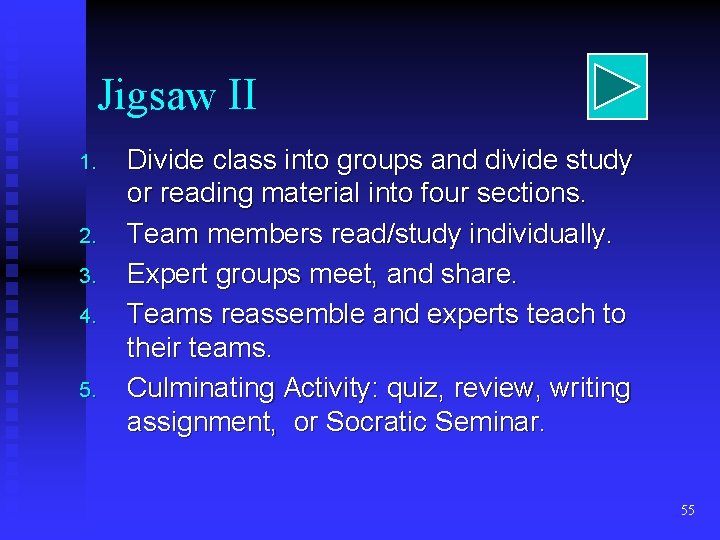 Jigsaw II

1. Divide class into groups and divide study or reading material into four sections.
2. Team members read/study individually.
3. Expert groups meet, and share.
4. Teams reassemble and experts teach to their teams.
5. Culminating Activity: quiz, review, writing assignment,  or Socratic Seminar.

55